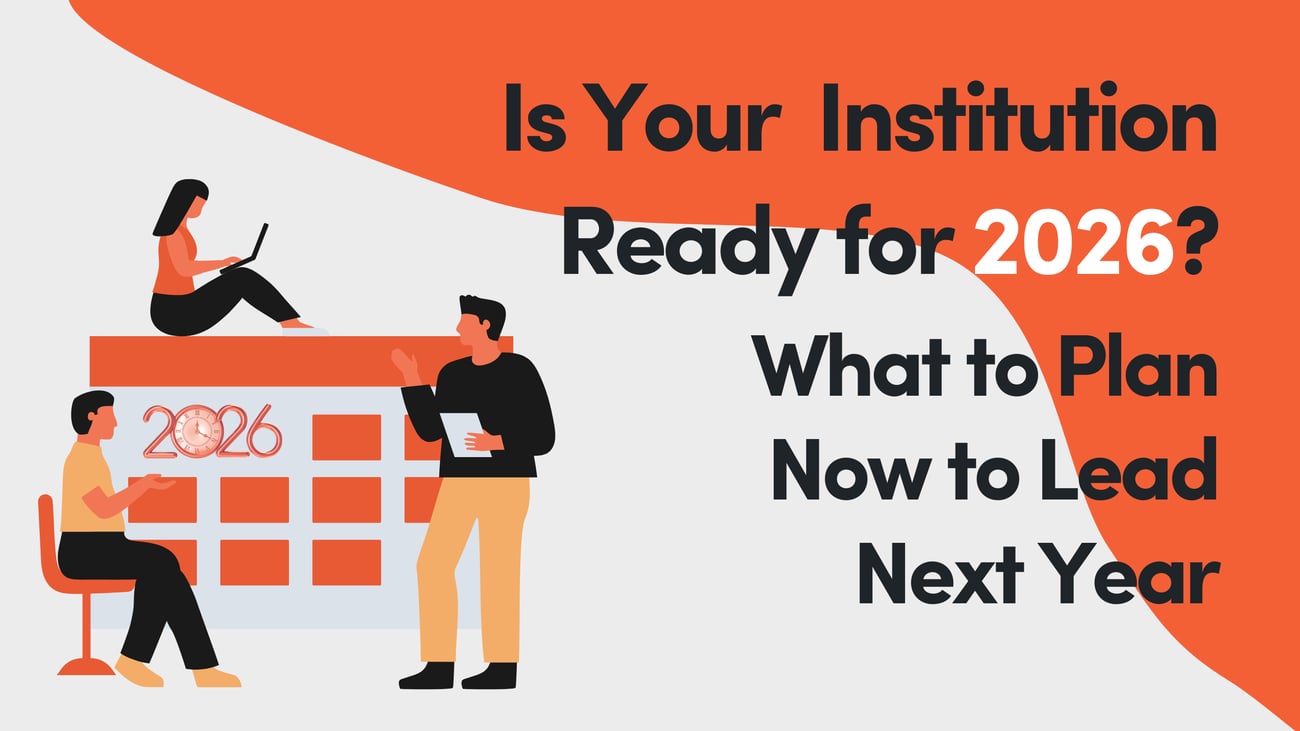 Is Your Institution Ready for 2026?

What to Plan Now to Lead Next Year

2026